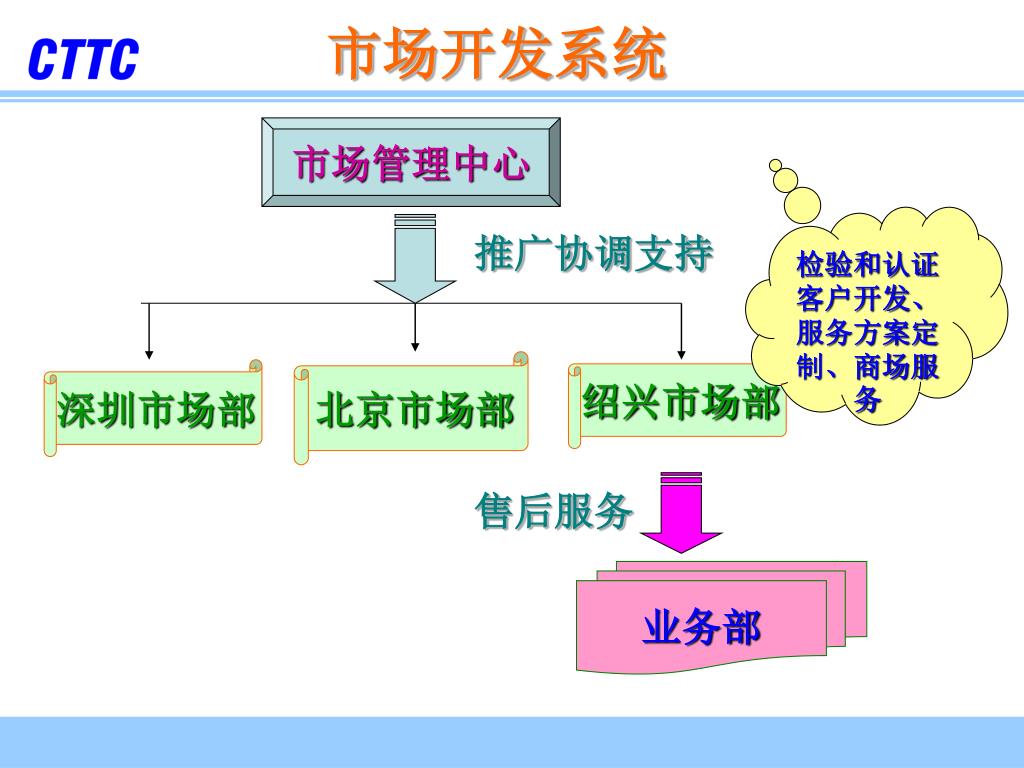 CTTC

市场开发系统

市场管理中心

推广协调支持

检验和认证客户开发、服务方案定制、商场服务

深圳市场部

北京市场部

绍兴市场部

售后服务

业务部